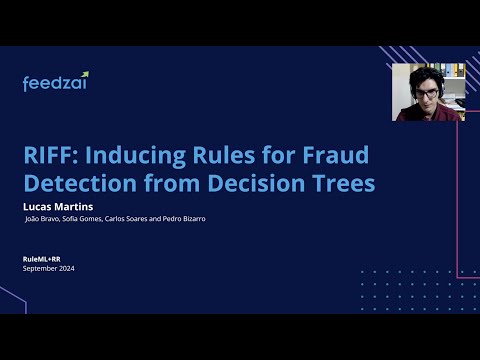 feedzai

RIFF: Inducing Rules for Fraud Detection from Decision Trees

Lucas Martins

João Bravo, Sofia Gomes, Carlos Soares and Pedro Bizarro

RuleML+RR
September 2024